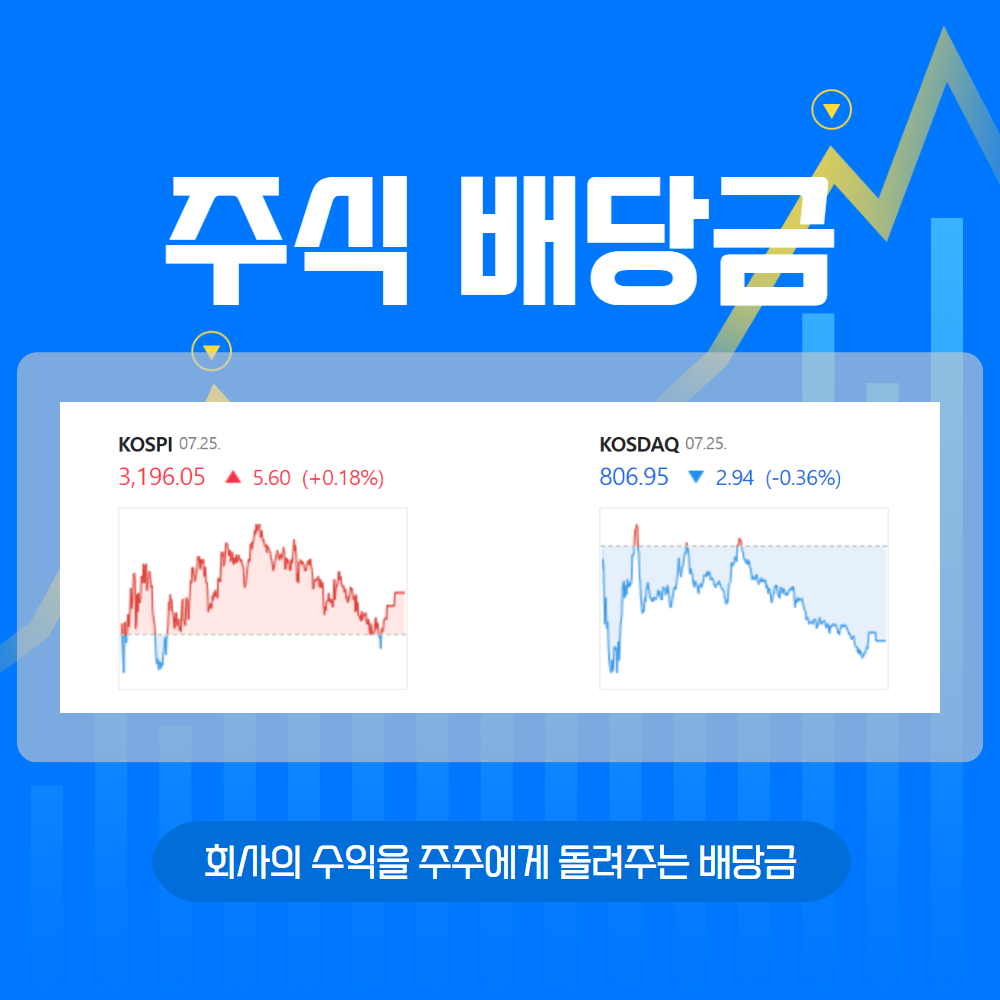 주식 배당금

KOSPI 07.25.
3,196.05 ▲ 5.60 (+0.18%)

KOSDAQ 07.25.
806.95 ▼ 2.94 (-0.36%)

회사의 수익을 주주에게 돌려주는 배당금